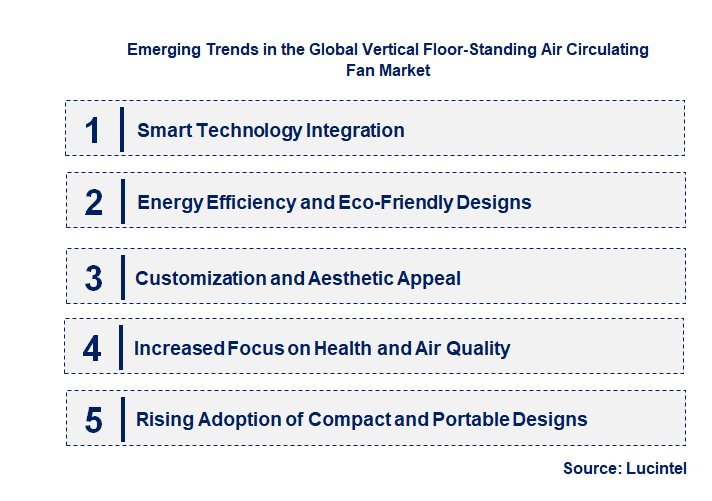 Emerging Trends in the Global Vertical Floor-Standing Air Circulating Fan Market

1 Smart Technology Integration

2 Energy Efficiency and Eco-Friendly Designs

3 Customization and Aesthetic Appeal

4 Increased Focus on Health and Air Quality

5 Rising Adoption of Compact and Portable Designs

Source: Lucintel